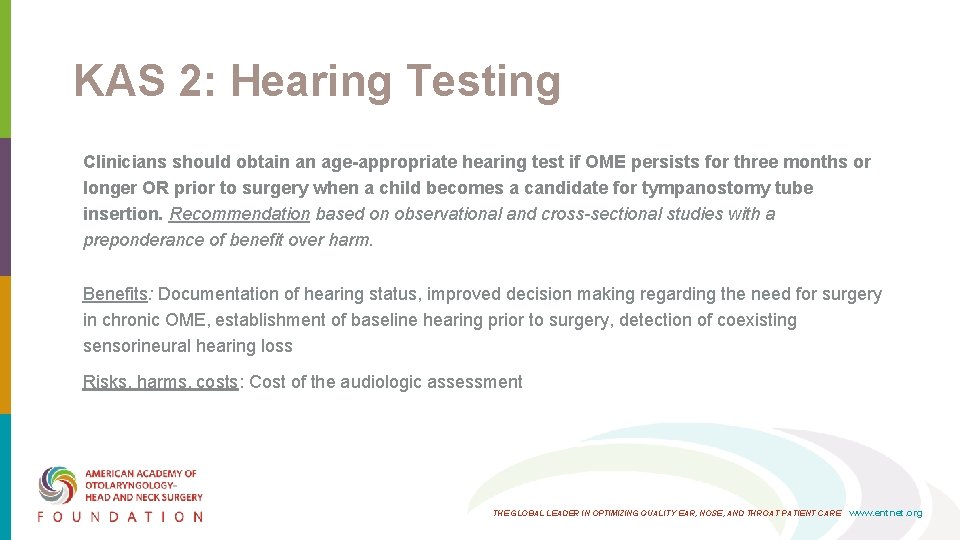 KAS 2: Hearing Testing

Clinicians should obtain an age-appropriate hearing test if OME persists for three months or longer OR prior to surgery when a child becomes a candidate for tympanostomy tube insertion. Recommendation based on observational and cross-sectional studies with a preponderance of benefit over harm.

Benefits: Documentation of hearing status, improved decision making regarding the need for surgery in chronic OME, establishment of baseline hearing prior to surgery, detection of coexisting sensorineural hearing loss

Risks, harms, costs: Cost of the audiologic assessment

AMERICAN ACADEMY OF OTOLARYNGOLOGY– HEAD AND NECK SURGERY
FOUNDATION

THE GLOBAL LEADER IN OPTIMIZING QUALITY EAR, NOSE, AND THROAT PATIENT CARE www.entnet.org